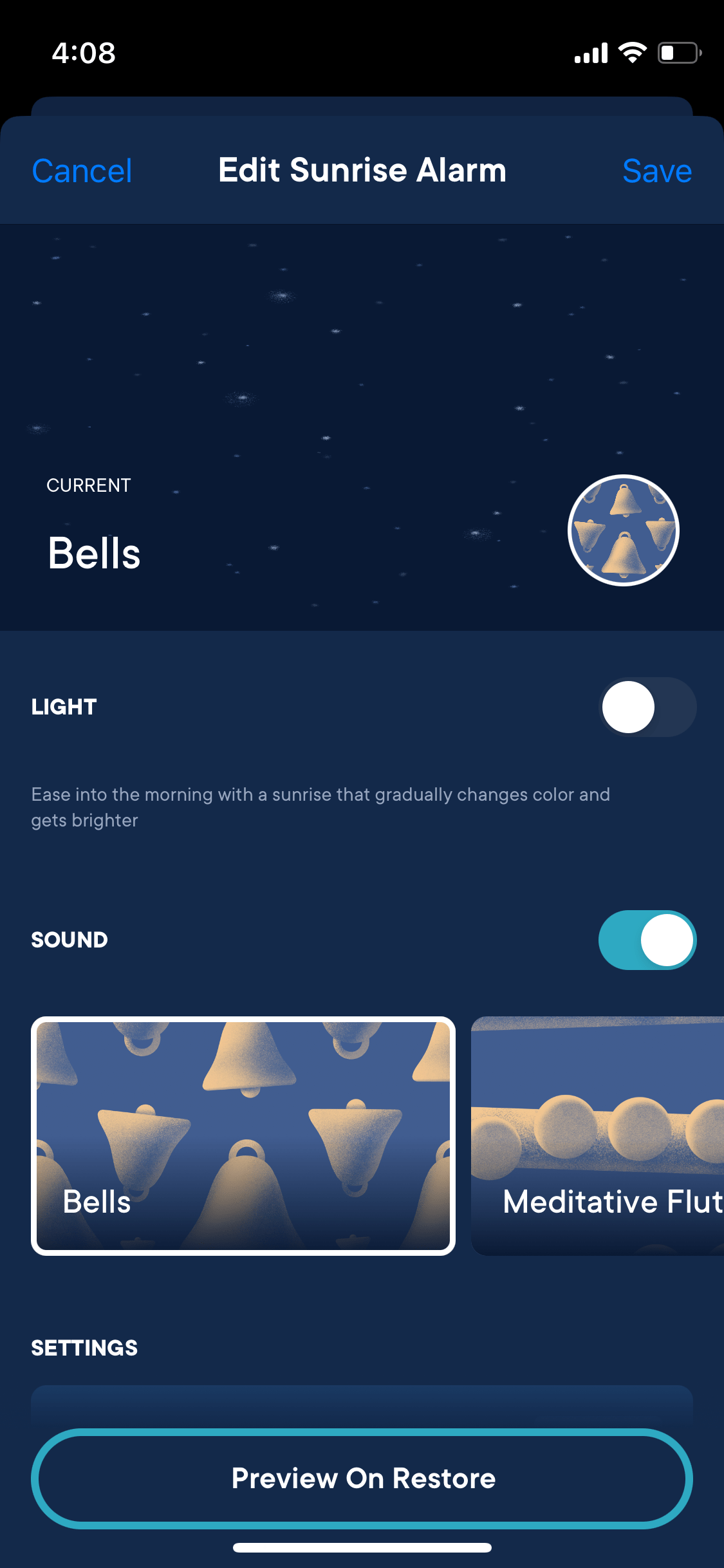 4:08

Cancel Edit Sunrise Alarm Save

CURRENT

Bells

LIGHT

Ease into the morning with a sunrise that gradually changes color and gets brighter

SOUND

Bells

Meditative Flut

SETTINGS

Preview On Restore